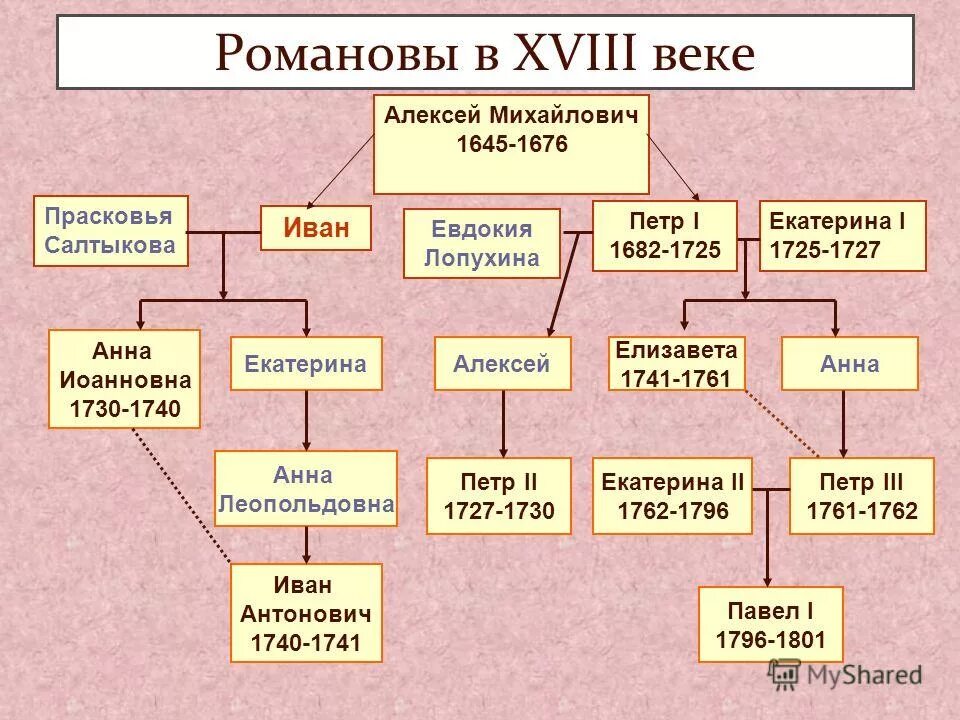 Романовы в XVIII веке

Алексей Михайлович
1645-1676

Прасковья Салтыкова

Иван

Евдокия Лопухина

Петр I
1682-1725

Екатерина I
1725-1727

Анна Иоанновна
1730-1740

Екатерина

Алексей

Елизавета
1741-1761

Анна

Анна Леопольдовна

Петр II
1727-1730

Екатерина II
1762-1796

Петр III
1761-1762

Иван Антонович
1740-1741

Павел I
1796-1801

MyShared